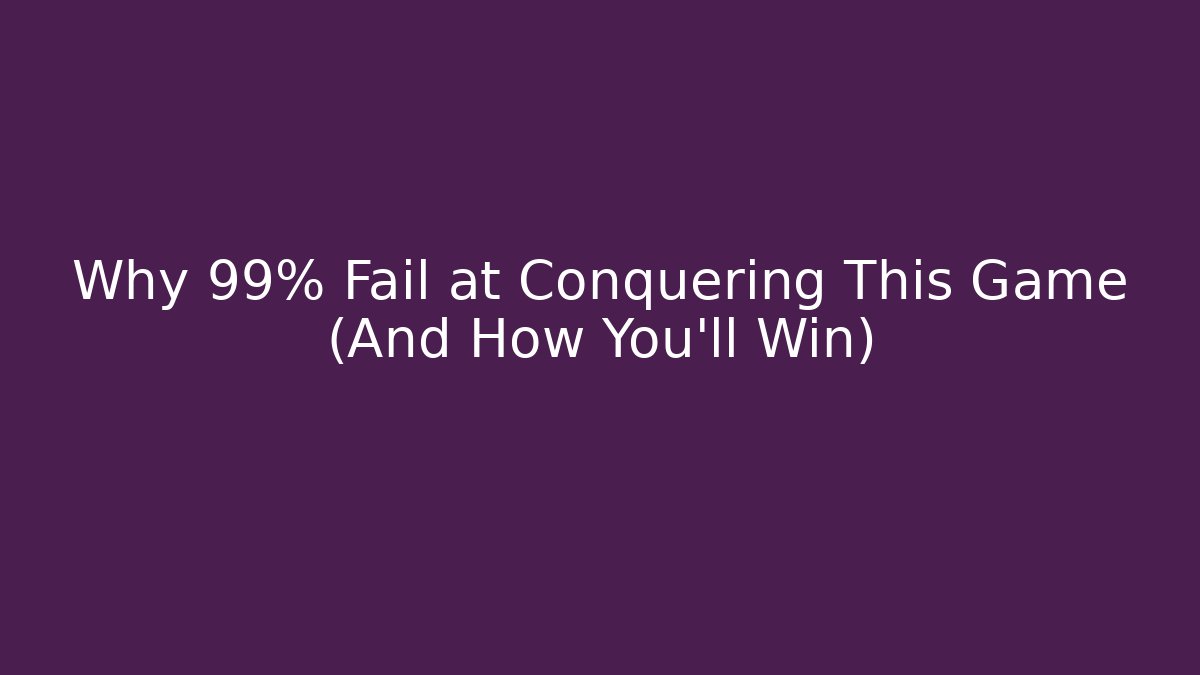 Why 99% Fail at Conquering This Game (And How You'll Win)